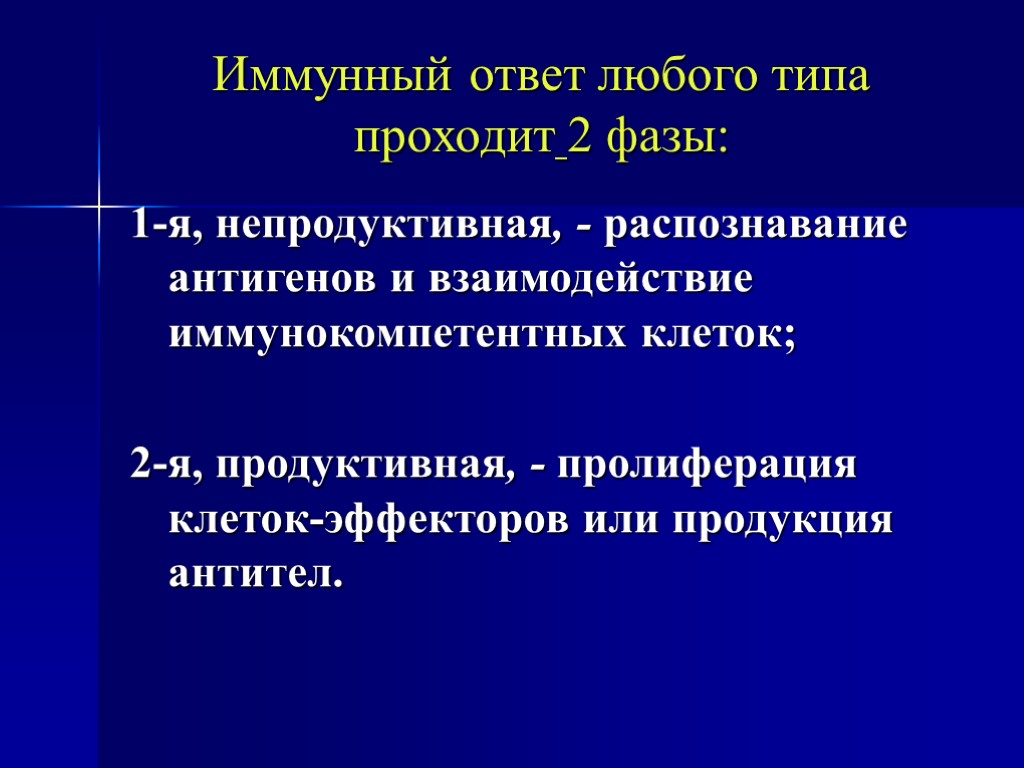 Иммунный ответ любого типа проходит 2 фазы:

1-я, непродуктивная, - распознавание антигенов и взаимодействие иммунокомпетентных клеток;

2-я, продуктивная, - пролиферация клеток-эффекторов или продукция антител.